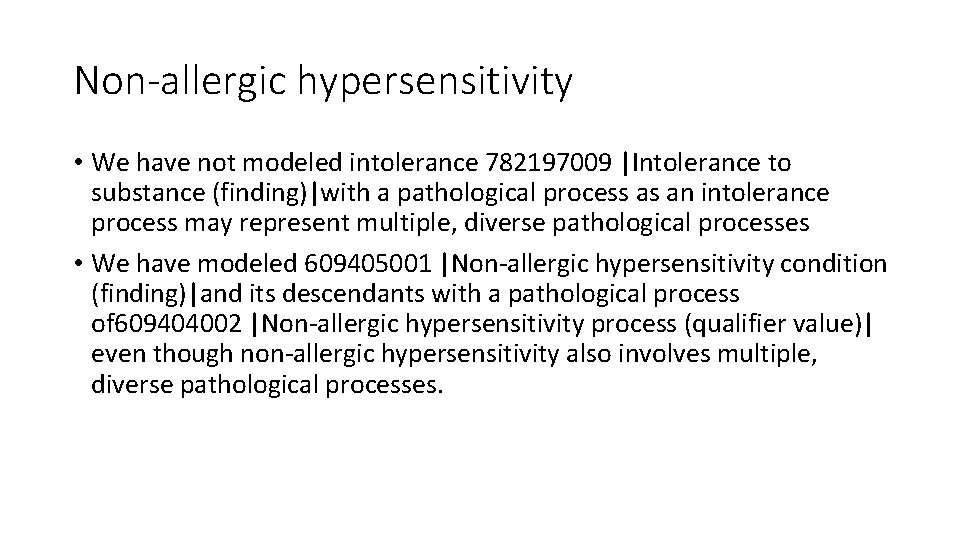 Non-allergic hypersensitivity

• We have not modeled intolerance 782197009 |Intolerance to substance (finding)|with a pathological process as an intolerance process may represent multiple, diverse pathological processes

• We have modeled 609405001 |Non-allergic hypersensitivity condition (finding)|and its descendants with a pathological process of609404002 |Non-allergic hypersensitivity process (qualifier value)| even though non-allergic hypersensitivity also involves multiple, diverse pathological processes.